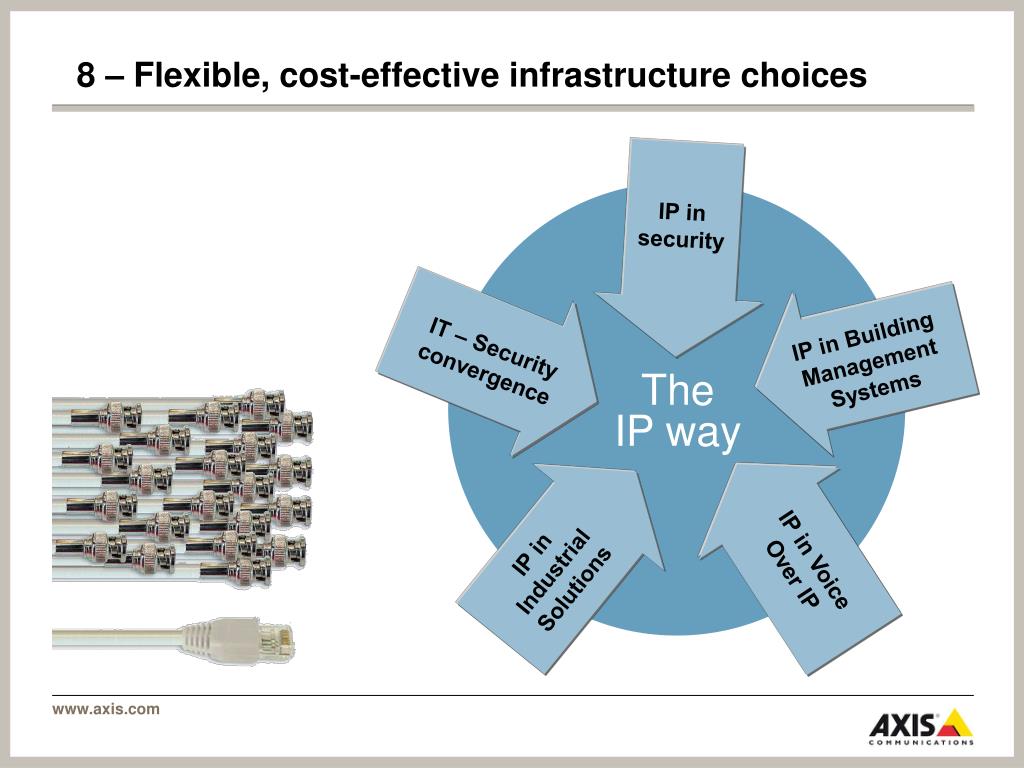 8 – Flexible, cost-effective infrastructure choices

IP in security

IT – Security convergence

IP in Building Management Systems

The IP way

IP in Industrial Solutions

IP in Voice Over IP

www.axis.com

AXIS COMMUNICATIONS